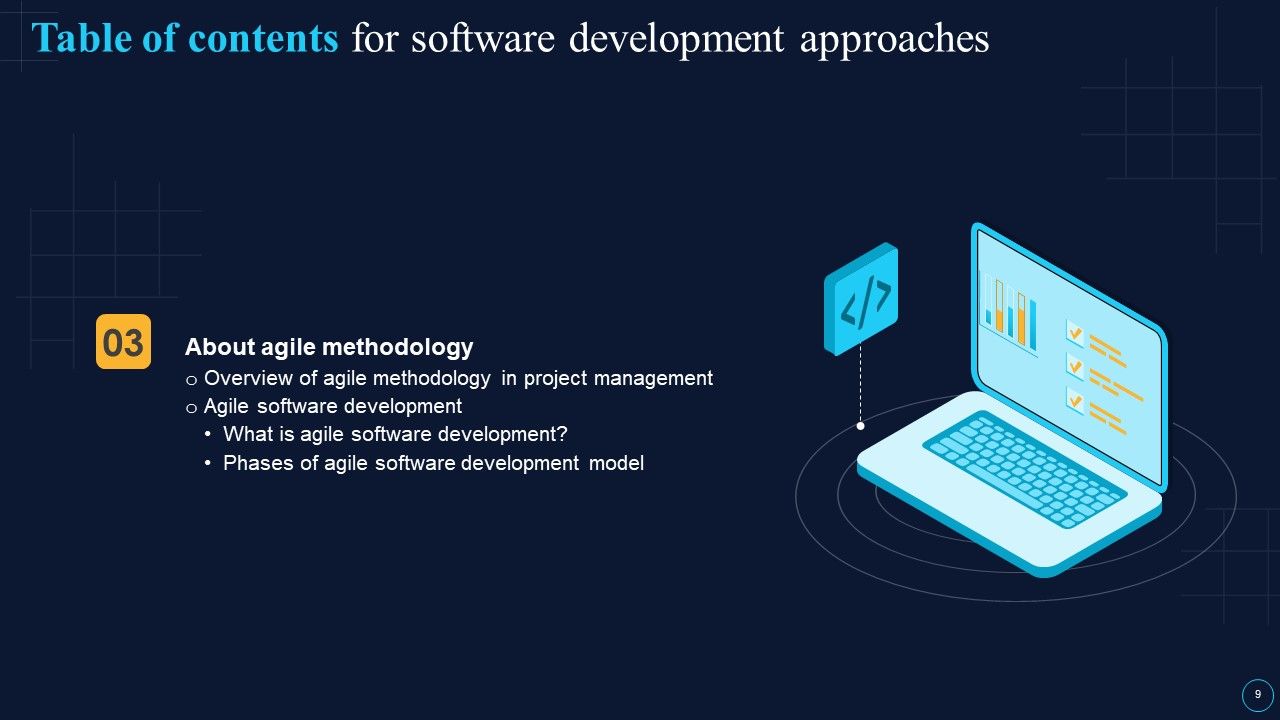 Table of contents for software development approaches

03

About agile methodology
o Overview of agile methodology in project management
o Agile software development
• What is agile software development?
• Phases of agile software development model

</>

9